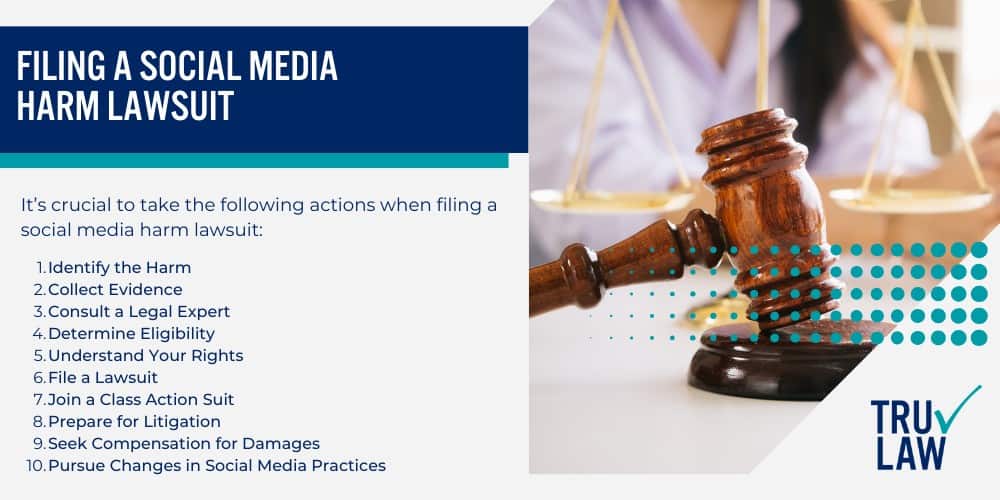 FILING A SOCIAL MEDIA HARM LAWSUIT

It's crucial to take the following actions when filing a social media harm lawsuit:

1. Identify the Harm
2. Collect Evidence
3. Consult a Legal Expert
4. Determine Eligibility
5. Understand Your Rights
6. File a Lawsuit
7. Join a Class Action Suit
8. Prepare for Litigation
9. Seek Compensation for Damages
10. Pursue Changes in Social Media Practices

TRU LAW